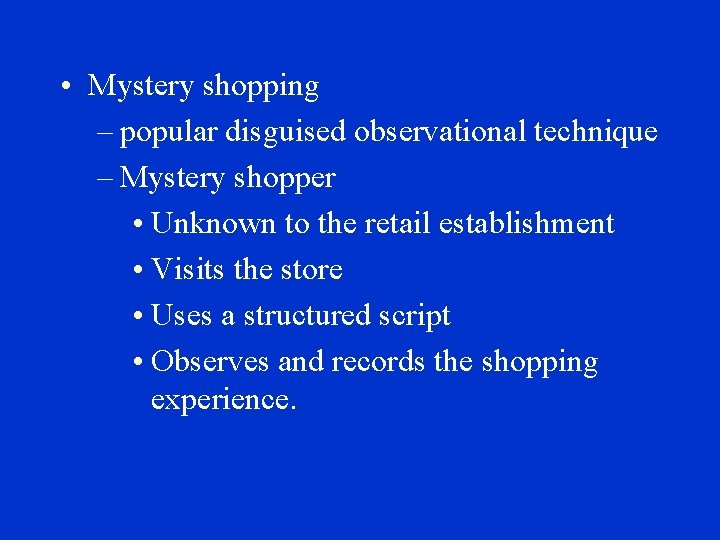 • Mystery shopping

– popular disguised observational technique

– Mystery shopper

• Unknown to the retail establishment

• Visits the store

• Uses a structured script

• Observes and records the shopping experience.